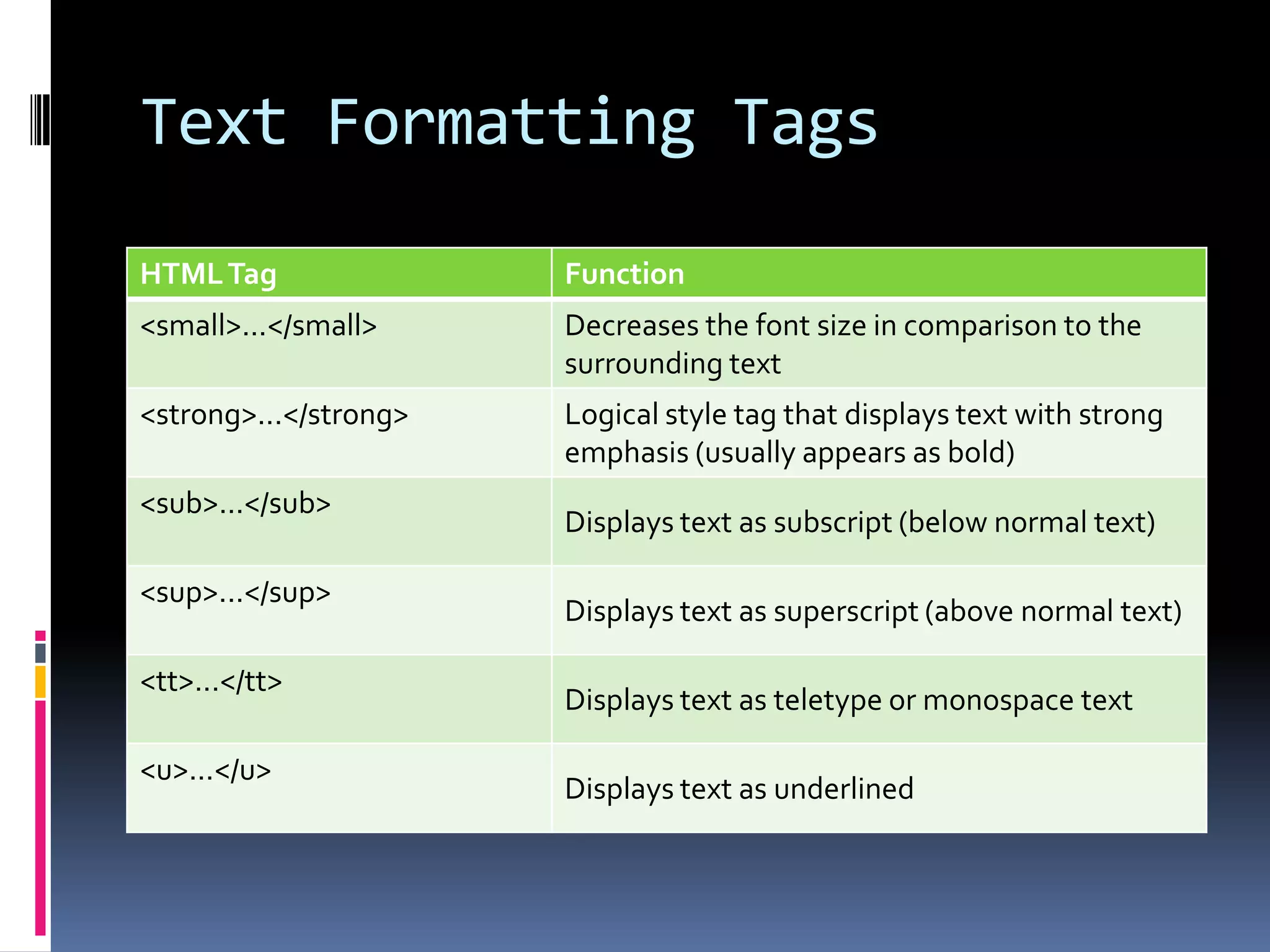 Text Formatting Tags

| HTML Tag | Function |
|---|---|
| <small>…</small> | Decreases the font size in comparison to the surrounding text |
| <strong>…</strong> | Logical style tag that displays text with strong emphasis (usually appears as bold) |
| <sub>…</sub> | Displays text as subscript (below normal text) |
| <sup>…</sup> | Displays text as superscript (above normal text) |
| <tt>…</tt> | Displays text as teletype or monospace text |
| <u>…</u> | Displays text as underlined |